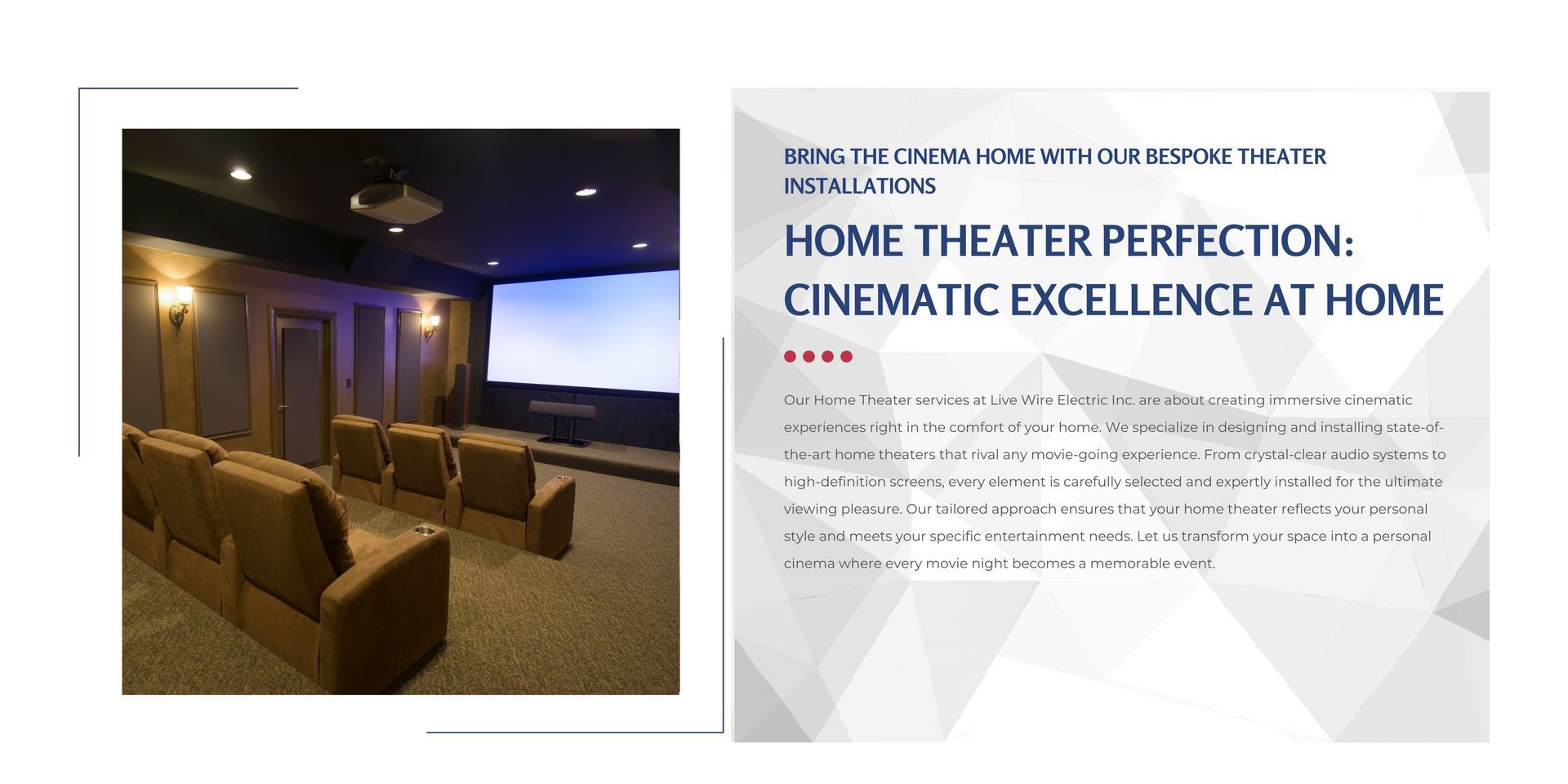 BRING THE CINEMA HOME WITH OUR BESPOKE THEATER INSTALLATIONS

HOME THEATER PERFECTION: CINEMATIC EXCELLENCE AT HOME

Our Home Theater services at Live Wire Electric Inc. are about creating immersive cinematic experiences right in the comfort of your home. We specialize in designing and installing state-of-the-art home theaters that rival any movie-going experience. From crystal-clear audio systems to high-definition screens, every element is carefully selected and expertly installed for the ultimate viewing pleasure. Our tailored approach ensures that your home theater reflects your personal style and meets your specific entertainment needs. Let us transform your space into a personal cinema where every movie night becomes a memorable event.